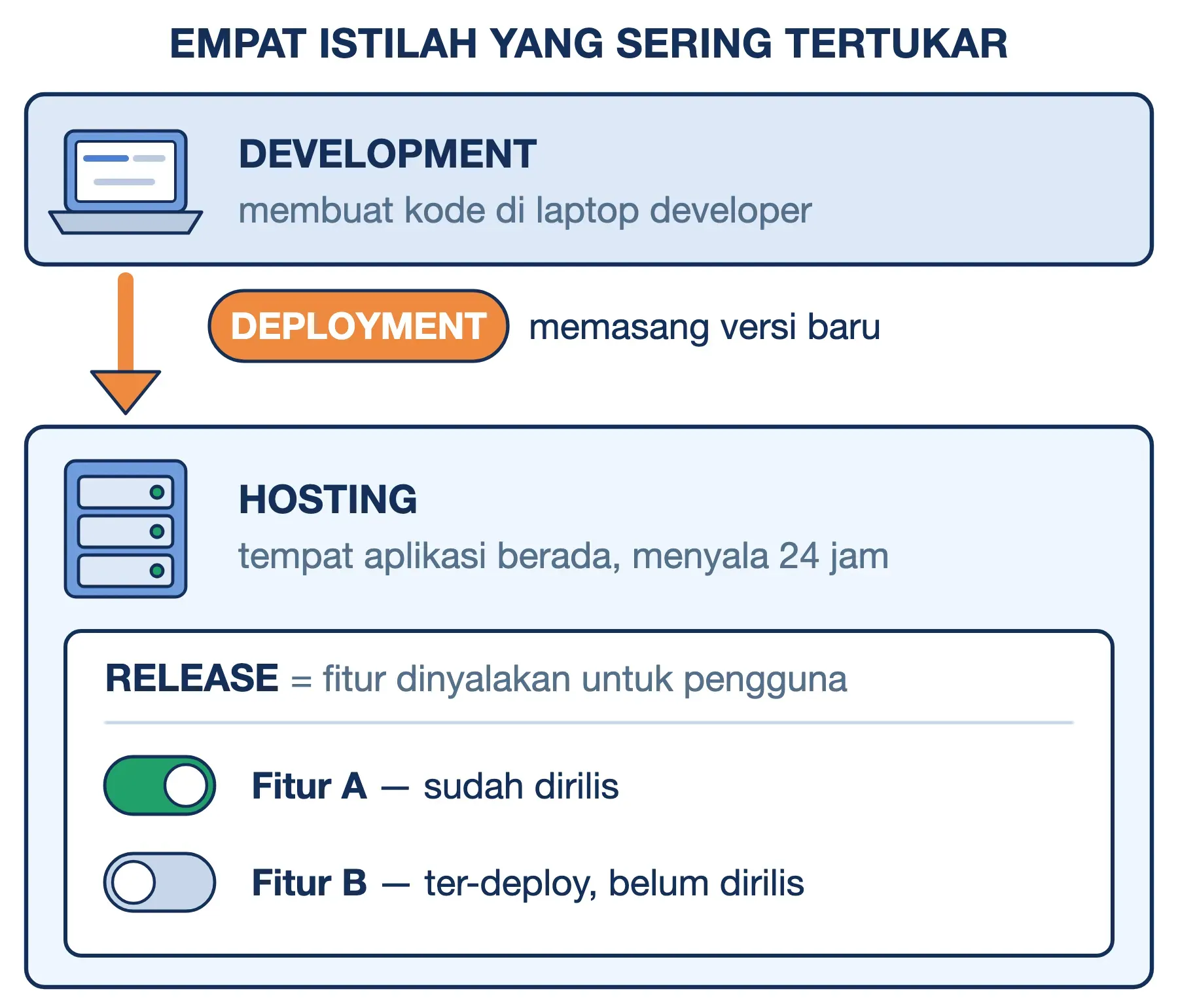 EMPAT ISTILAH YANG SERING TERTUKAR

DEVELOPMENT
membuat kode di laptop developer

DEPLOYMENT memasang versi baru

HOSTING
tempat aplikasi berada, menyala 24 jam

RELEASE = fitur dinyalakan untuk pengguna

Fitur A — sudah dirilis

Fitur B — ter-deploy, belum dirilis